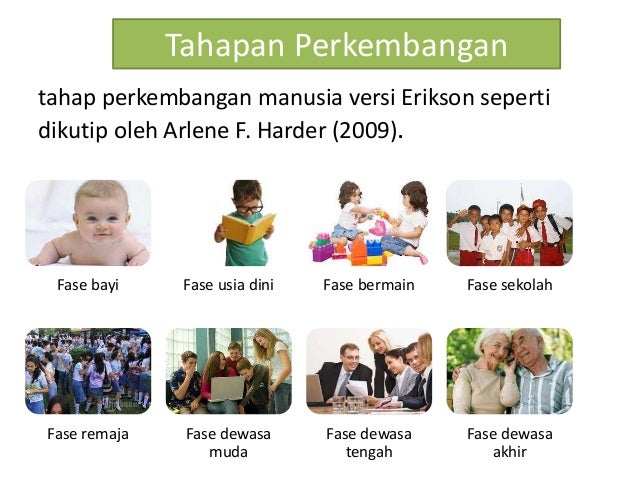 Tahapan Perkembangan

tahap perkembangan manusia versi Erikson seperti dikutip oleh Arlene F. Harder (2009).

Fase bayi

Fase usia dini

Fase bermain

Fase sekolah

Fase remaja

Fase dewasa muda

Fase dewasa tengah

Fase dewasa akhir